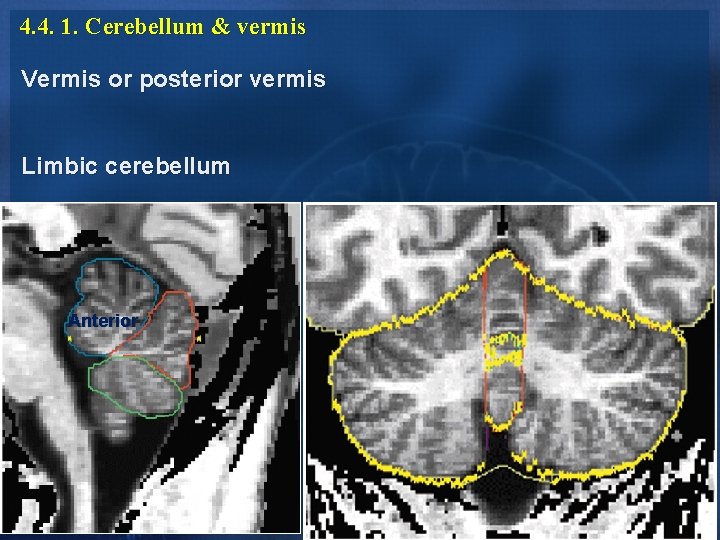 4.4. 1. Cerebellum & vermis

Vermis or posterior vermis

Limbic cerebellum

Anterior